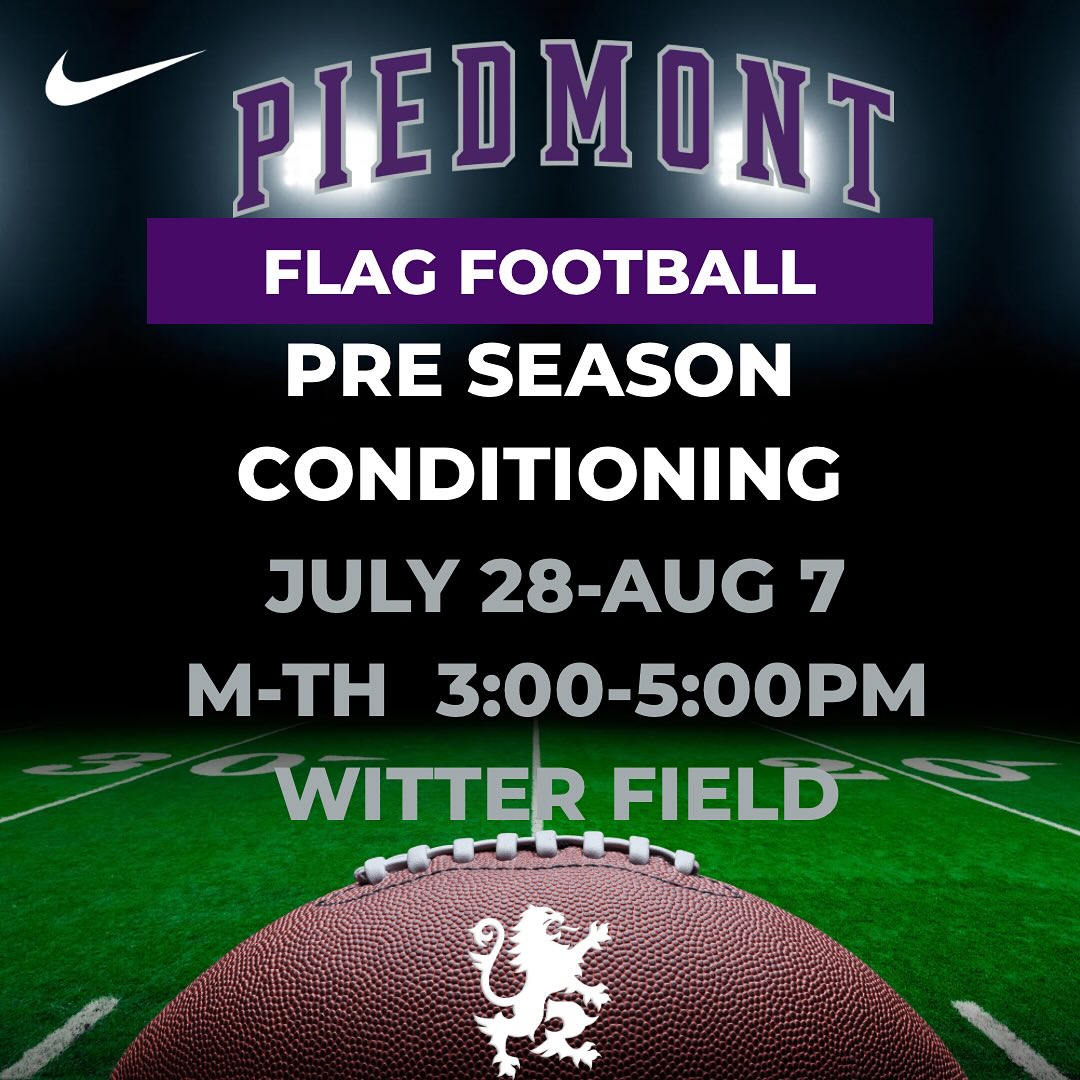 PIEDMONT

FLAG FOOTBALL

PRE SEASON CONDITIONING

JULY 28-AUG 7

M-TH 3:00-5:00PM

WITTER FIELD

30

20